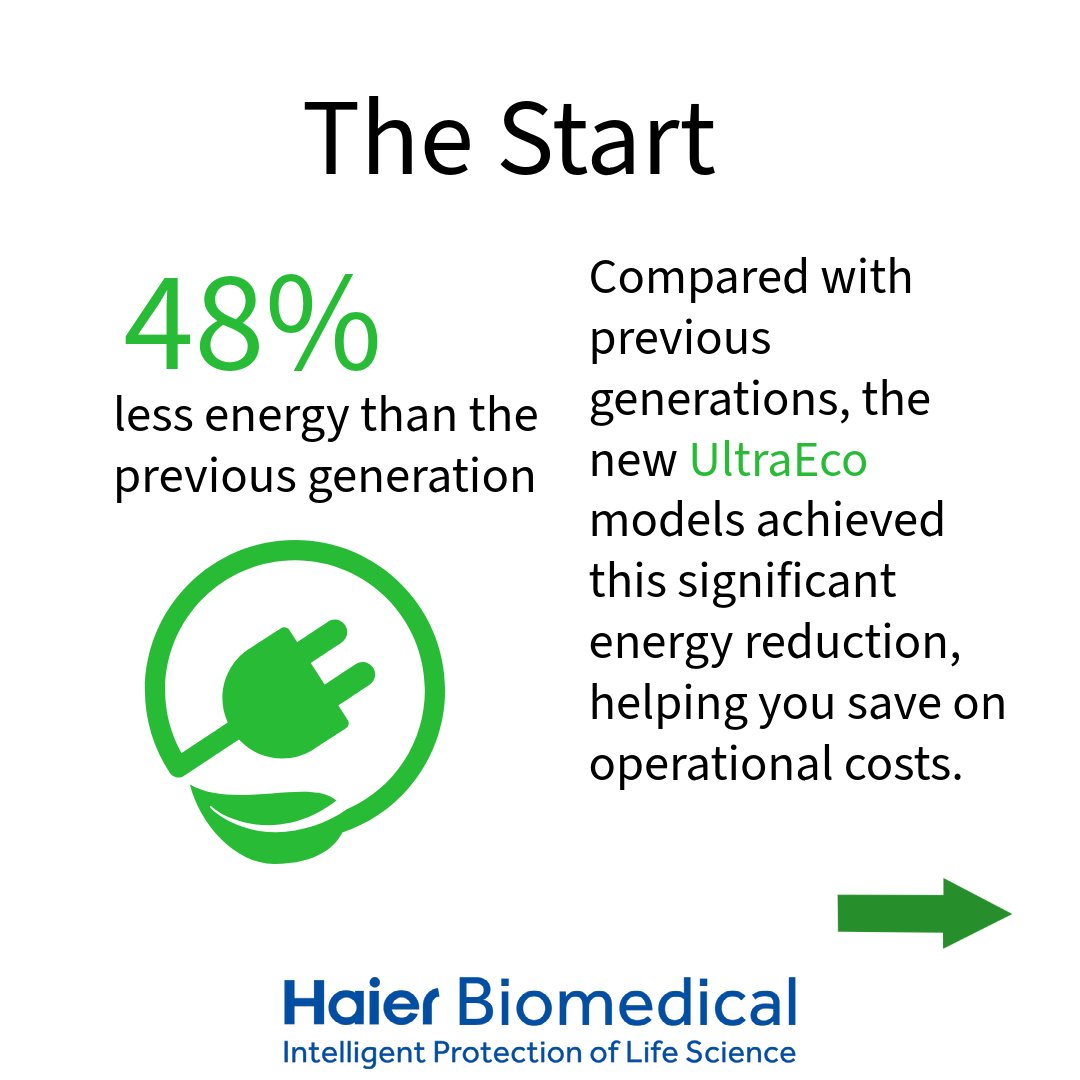 The Start

48%
less energy than the previous generation

Compared with previous generations, the new UltraEco models achieved this significant energy reduction, helping you save on operational costs.

Haier Biomedical
Intelligent Protection of Life Science